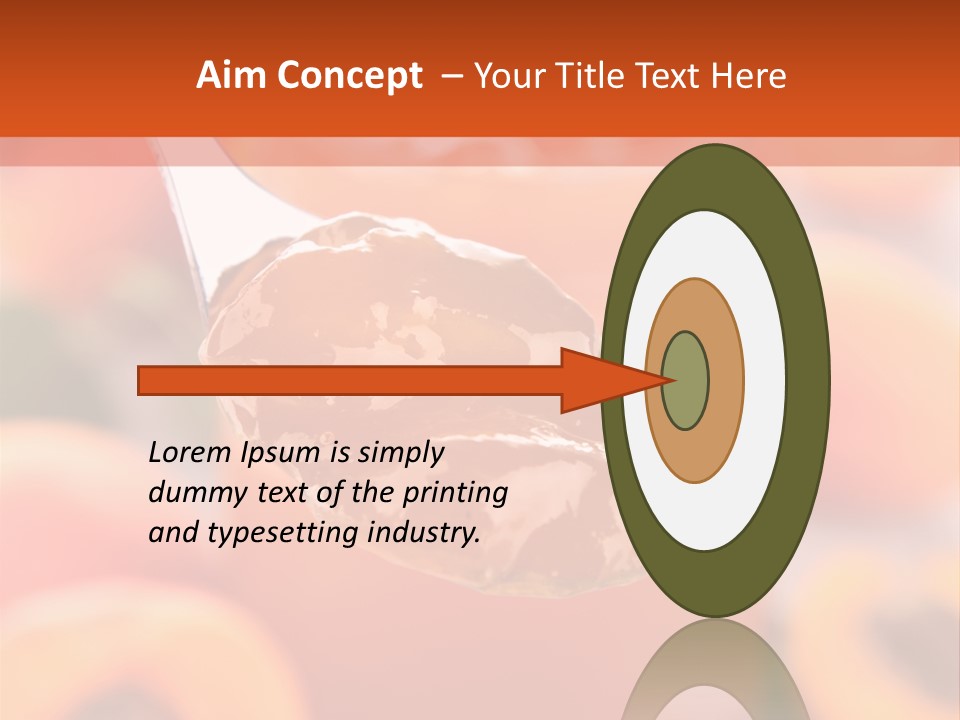 Aim Concept – Your Title Text Here

Lorem Ipsum is simply dummy text of the printing and typesetting industry.